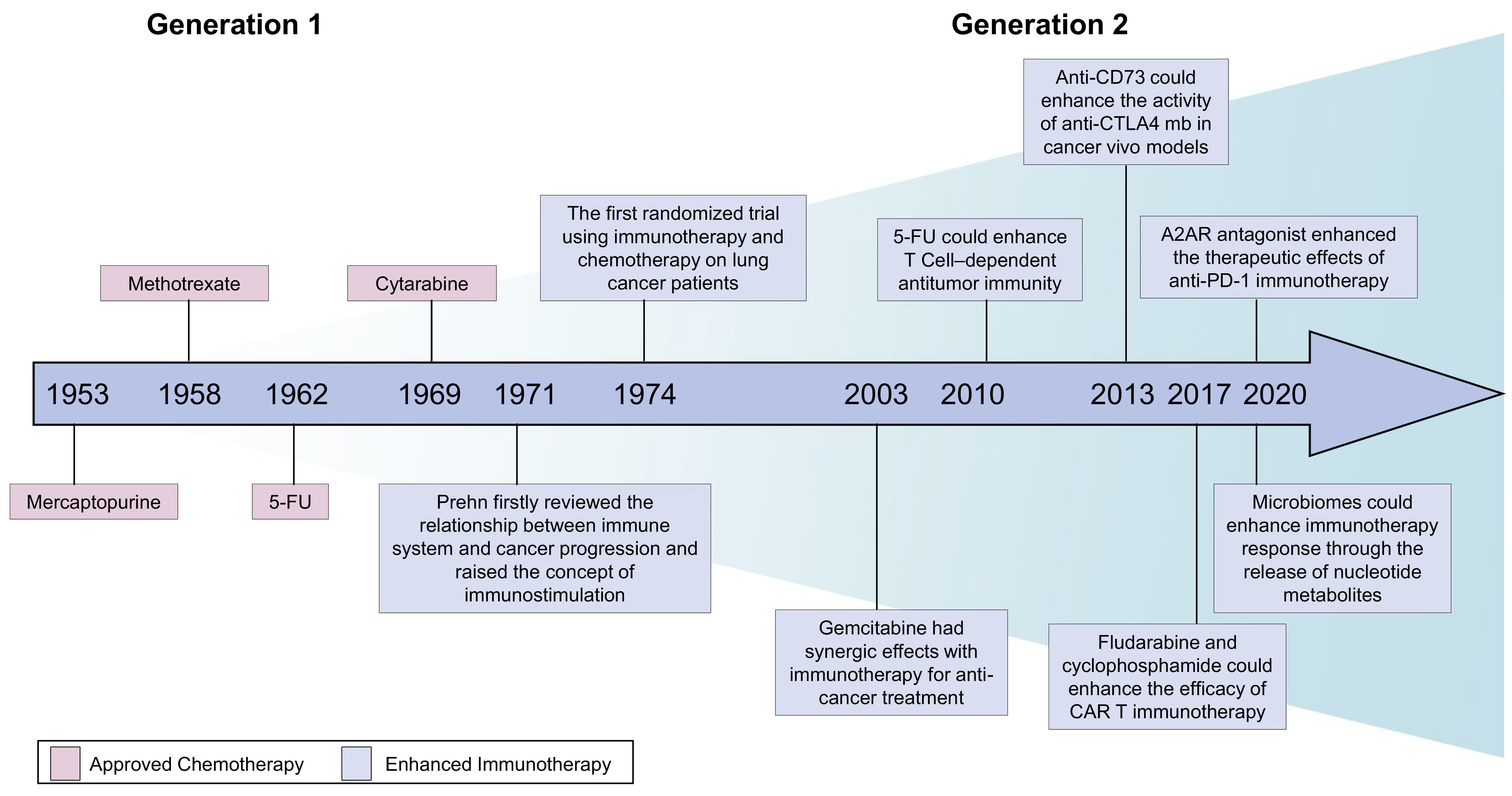 Generation 1

Generation 2

Anti-CD73 could enhance the activity of anti-CTLA4 mb in cancer vivo models

The first randomized trial using immunotherapy and chemotherapy on lung cancer patients

5-FU could enhance T Cell–dependent antitumor immunity

A2AR antagonist enhanced the therapeutic effects of anti-PD-1 immunotherapy

Methotrexate

Cytarabine

1953 1958 1962 1969 1971 1974 2003 2010 2013 2017 2020

Mercaptopurine

5-FU

Prehn firstly reviewed the relationship between immune system and cancer progression and raised the concept of immunostimulation

Gemcitabine had synergic effects with immunotherapy for anti-cancer treatment

Fludarabine and cyclophosphamide could enhance the efficacy of CAR T immunotherapy

Microbiomes could enhance immunotherapy response through the release of nucleotide metabolites

Approved Chemotherapy

Enhanced Immunotherapy